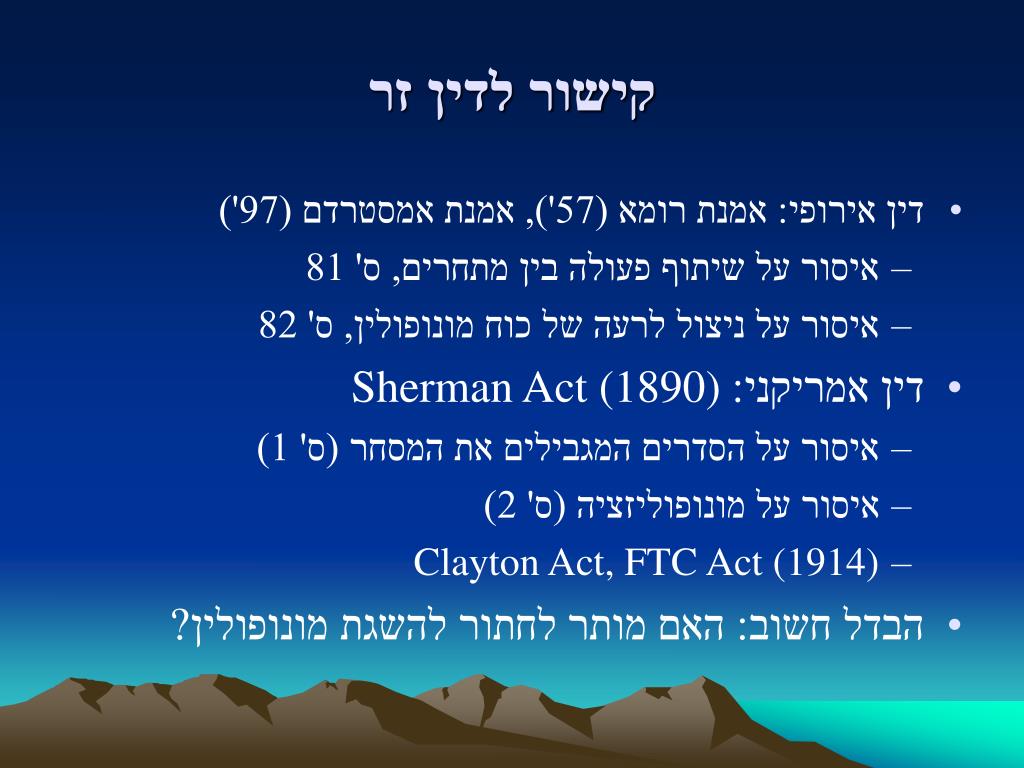 קישור לדין זר

• דין אירופי: אמנת רומא ('57), אמנת אמסטרדם ('97)
– איסור על שיתוף פעולה בין מתחרים, ס' 81
– איסור על ניצול לרעה של כוח מונופולין, ס' 82
• דין אמריקני: Sherman Act (1890)
– איסור על הסדרים המגבילים את המסחר (ס' 1)
– איסור על מונופוליזציה (ס' 2)
– Clayton Act, FTC Act (1914)
• הבדל חשוב: האם מותר לחתור להשגת מונופולין?